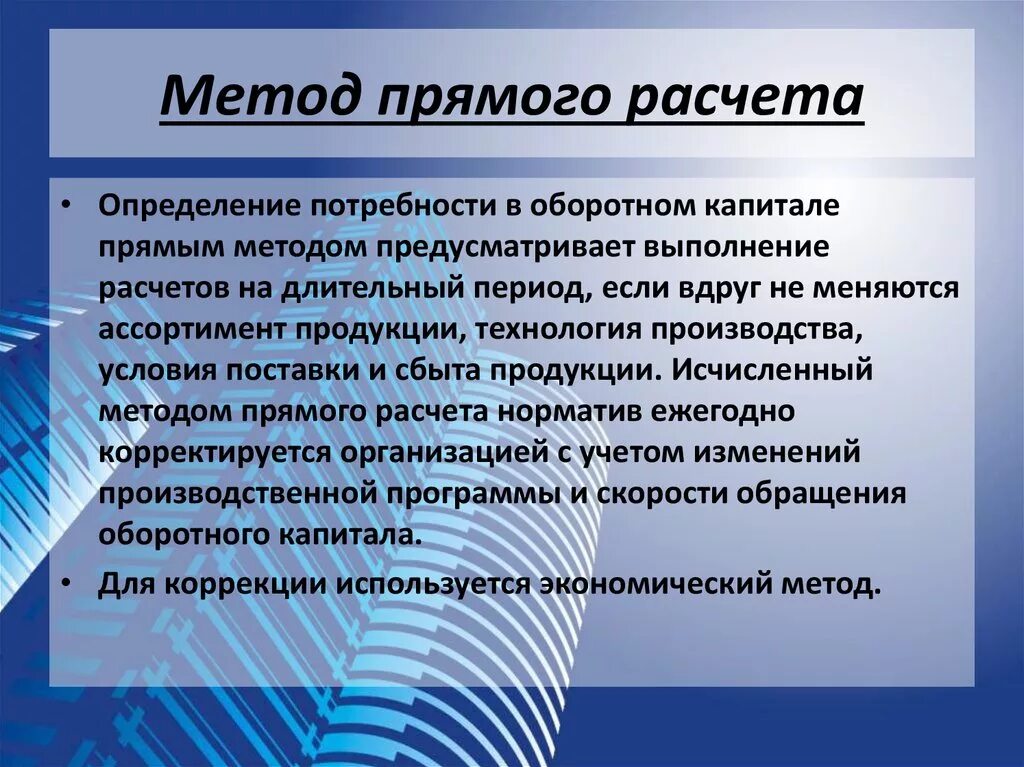 Метод прямого расчета

• Определение потребности в оборотном капитале прямым методом предусматривает выполнение расчетов на длительный период, если вдруг не меняются ассортимент продукции, технология производства, условия поставки и сбыта продукции. Исчисленный методом прямого расчета норматив ежегодно корректируется организацией с учетом изменений производственной программы и скорости обращения оборотного капитала.
• Для коррекции используется экономический метод.